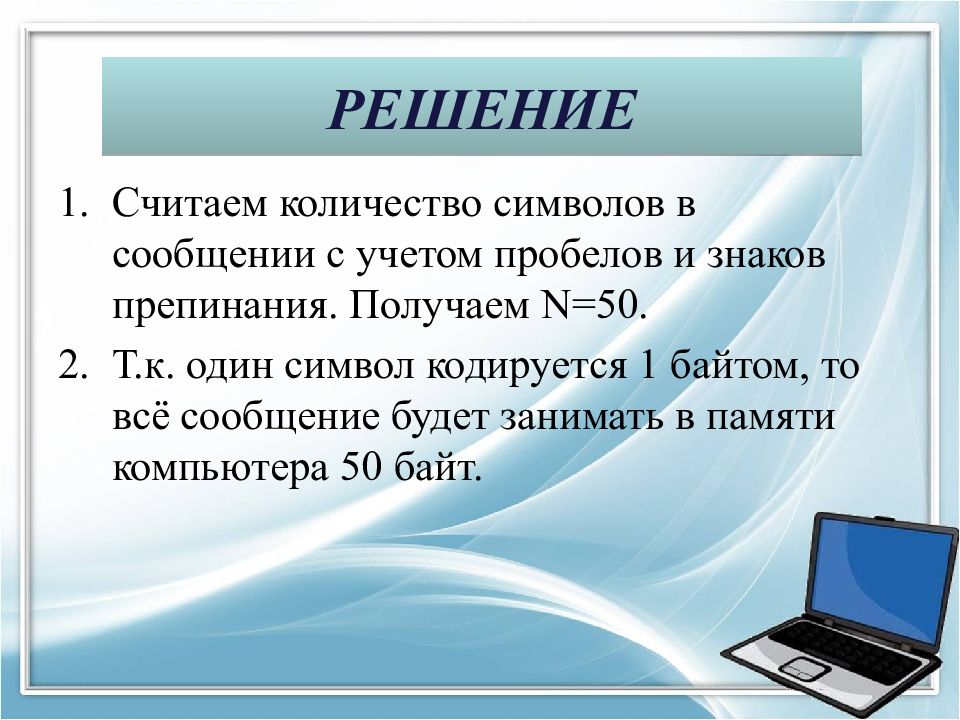 РЕШЕНИЕ

1. Считаем количество символов в сообщении с учетом пробелов и знаков препинания. Получаем N=50.

2. Т.к. один символ кодируется 1 байтом, то всё сообщение будет занимать в памяти компьютера 50 байт.